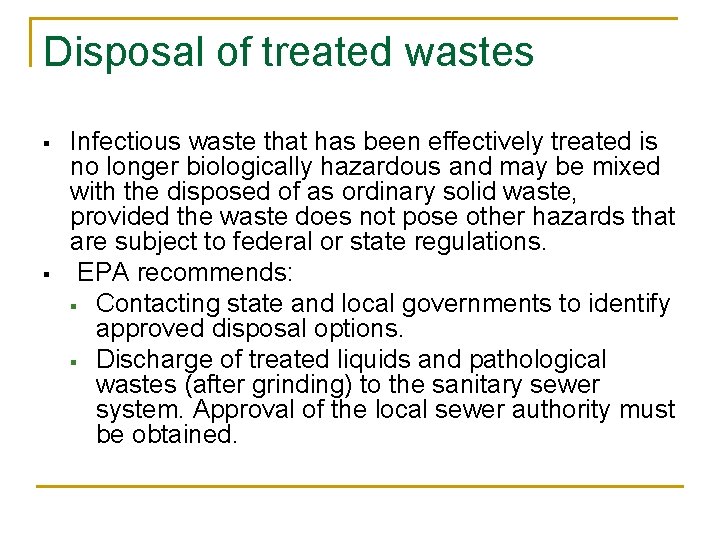 Disposal of treated wastes

▪ Infectious waste that has been effectively treated is no longer biologically hazardous and may be mixed with the disposed of as ordinary solid waste, provided the waste does not pose other hazards that are subject to federal or state regulations.

▪ EPA recommends:

▪ Contacting state and local governments to identify approved disposal options.

▪ Discharge of treated liquids and pathological wastes (after grinding) to the sanitary sewer system. Approval of the local sewer authority must be obtained.